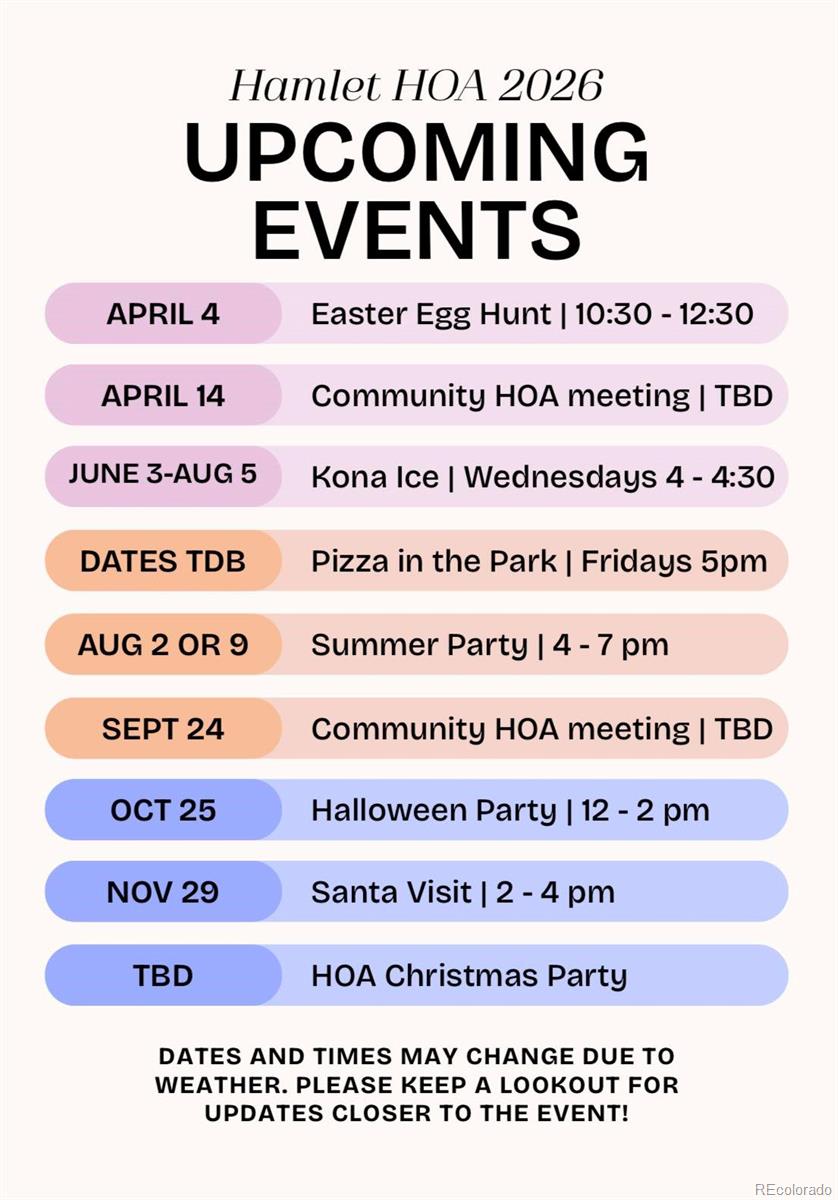 Hamlet HOA 2026
UPCOMING EVENTS

APRIL 4 Easter Egg Hunt | 10:30 - 12:30

APRIL 14 Community HOA meeting | TBD

JUNE 3-AUG 5 Kona Ice | Wednesdays 4 - 4:30

DATES TDB Pizza in the Park | Fridays 5pm

AUG 2 OR 9 Summer Party | 4 - 7 pm

SEPT 24 Community HOA meeting | TBD

OCT 25 Halloween Party | 12 - 2 pm

NOV 29 Santa Visit | 2 - 4 pm

TBD HOA Christmas Party

DATES AND TIMES MAY CHANGE DUE TO WEATHER. PLEASE KEEP A LOOKOUT FOR UPDATES CLOSER TO THE EVENT!

REcolorado